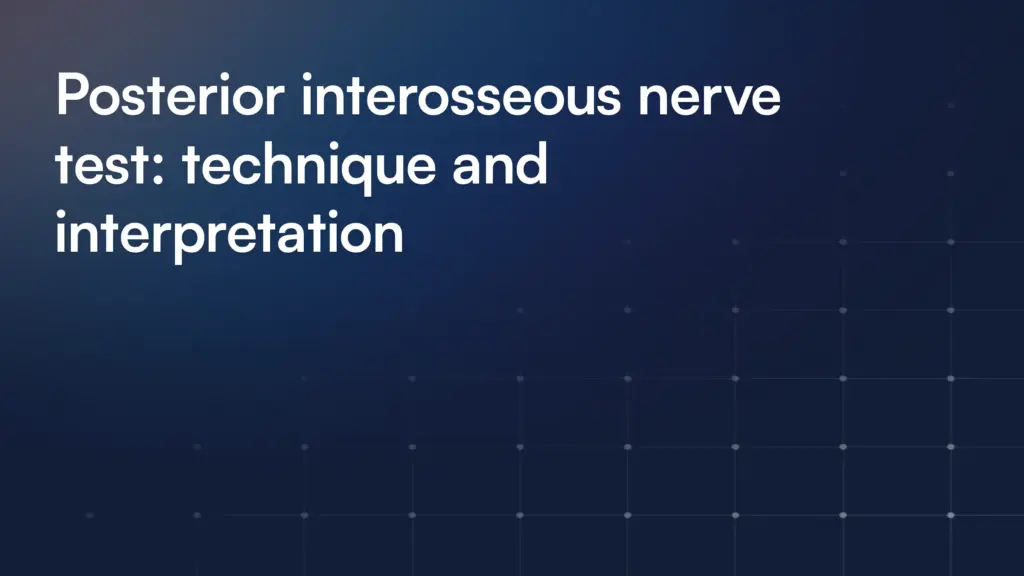 Posterior interosseous nerve test: technique and interpretation